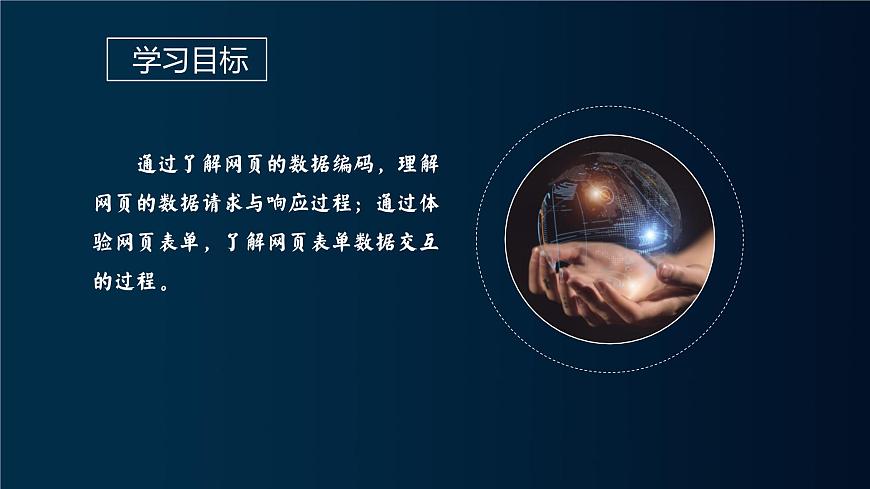 学习目标

通过了解网页的数据编码，理解网页的数据请求与响应过程；通过体验网页表单，了解网页表单数据交互的过程。